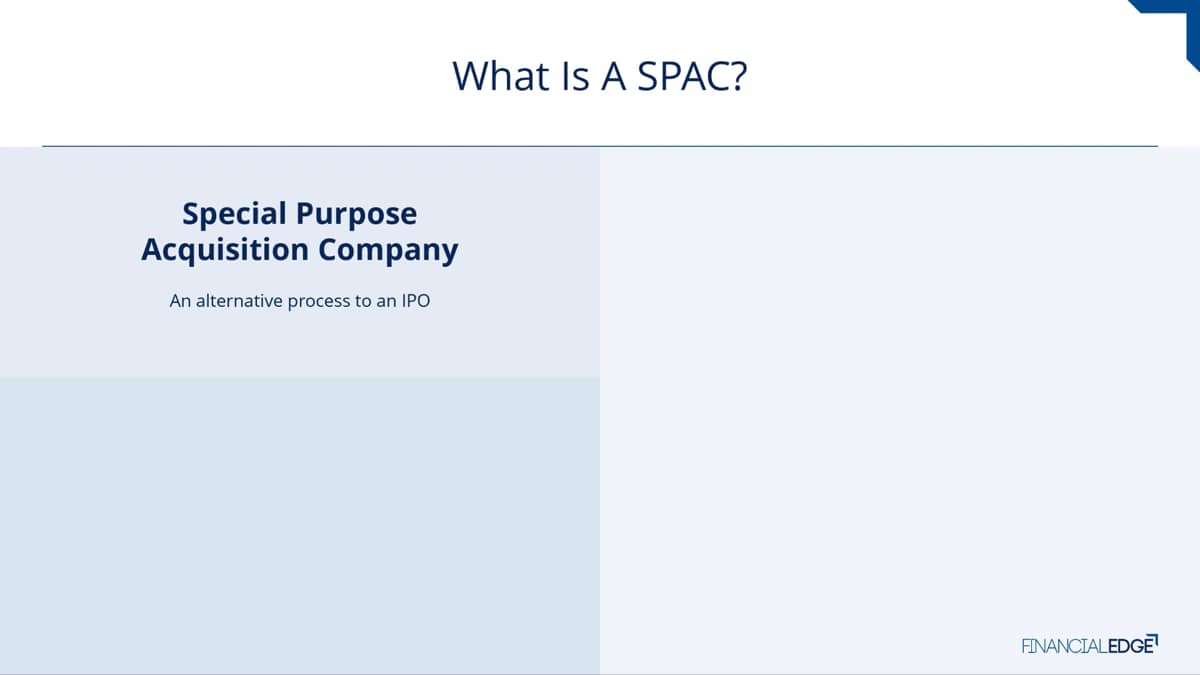 What Is A SPAC?

Special Purpose Acquisition Company

An alternative process to an IPO

FINANCIALEDGE